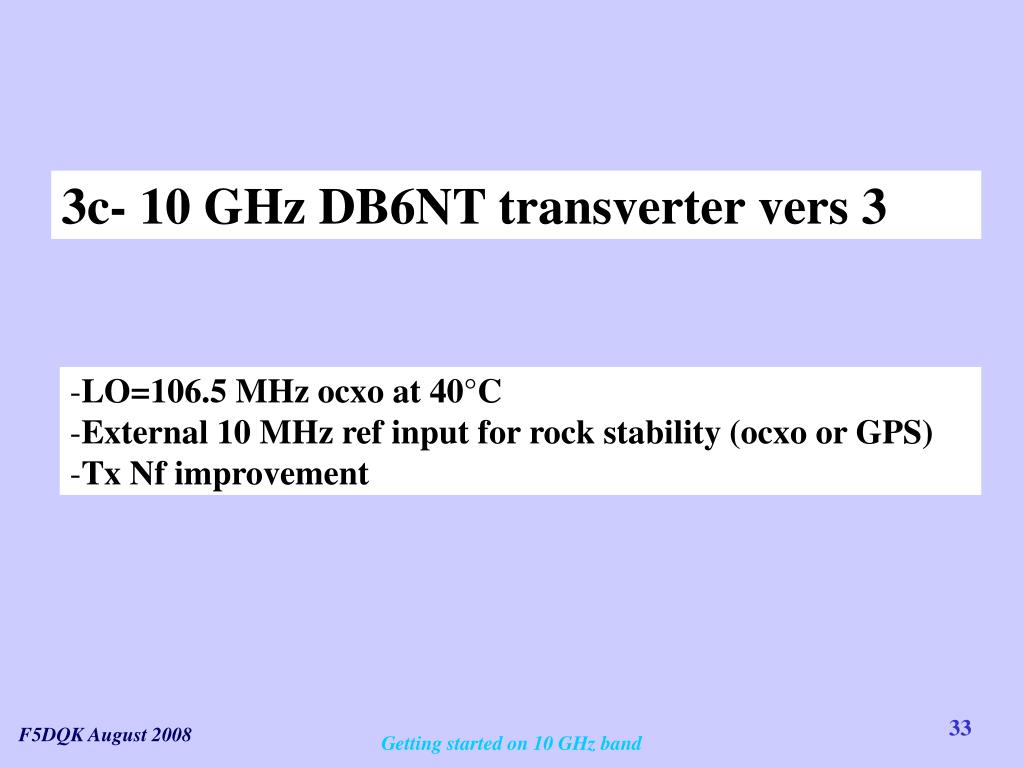 3c- 10 GHz DB6NT transverter vers 3

-LO=106.5 MHz ocxo at 40°C
-External 10 MHz ref input for rock stability (ocxo or GPS)
-Tx Nf improvement

F5DQK August 2008

Getting started on 10 GHz band

33